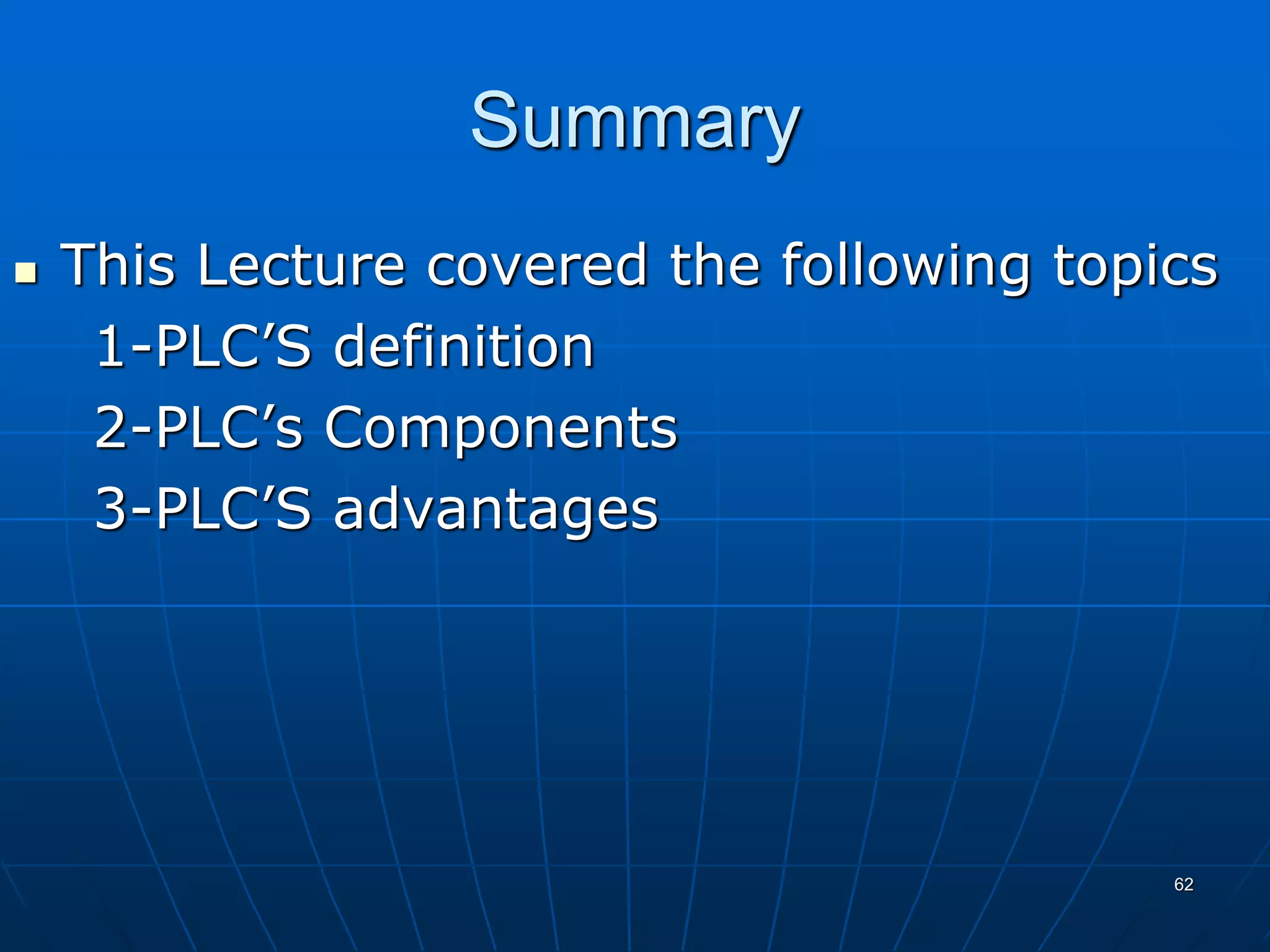 Summary

This Lecture covered the following topics
1-PLC’S definition
2-PLC’s Components
3-PLC’S advantages

62